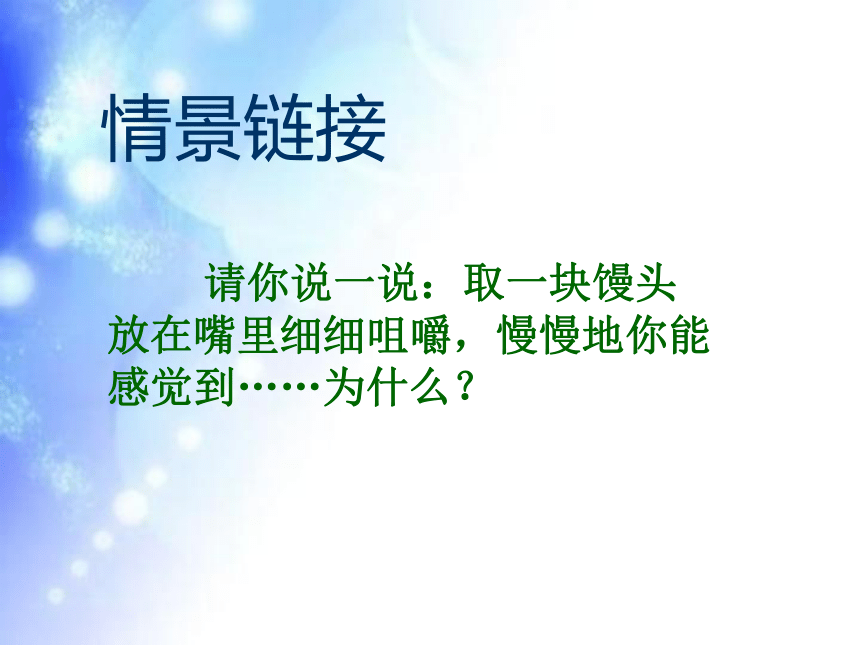 情景链接

请你说一说：取一块馒头放在嘴里细细咀嚼，慢慢地你能感觉到……为什么？